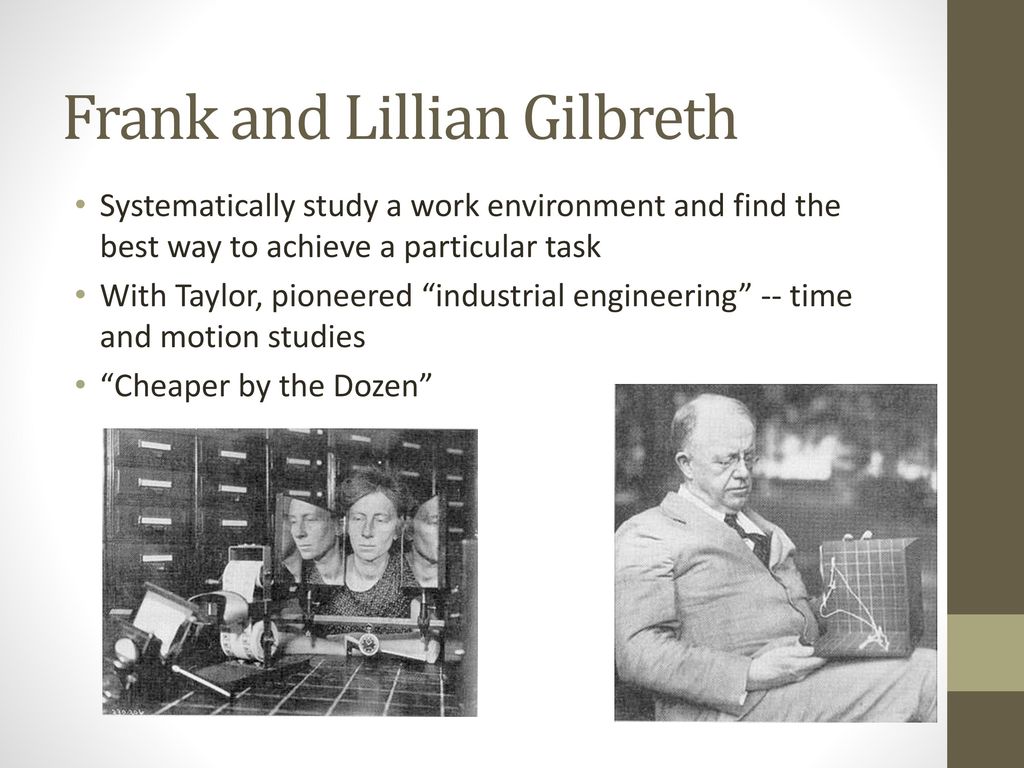 Frank and Lillian Gilbreth

• Systematically study a work environment and find the best way to achieve a particular task
• With Taylor, pioneered “industrial engineering” -- time and motion studies
• “Cheaper by the Dozen”